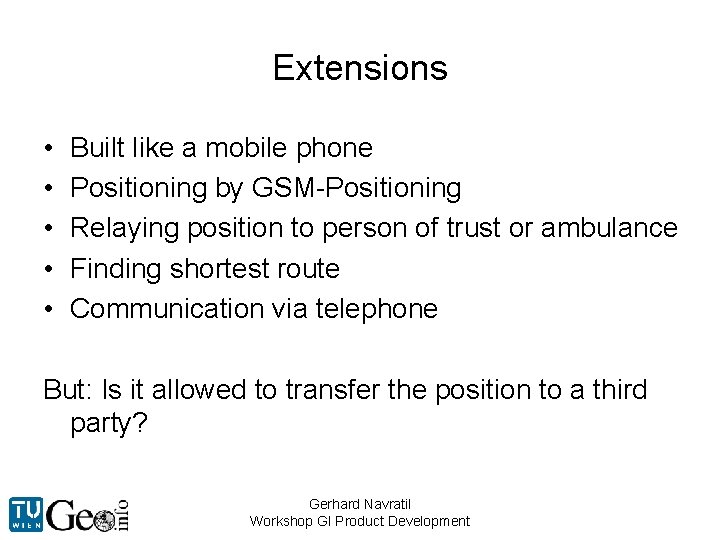 Extensions

• Built like a mobile phone
• Positioning by GSM-Positioning
• Relaying position to person of trust or ambulance
• Finding shortest route
• Communication via telephone

But: Is it allowed to transfer the position to a third party?

TU WIEN Geo info

Gerhard Navratil
Workshop GI Product Development